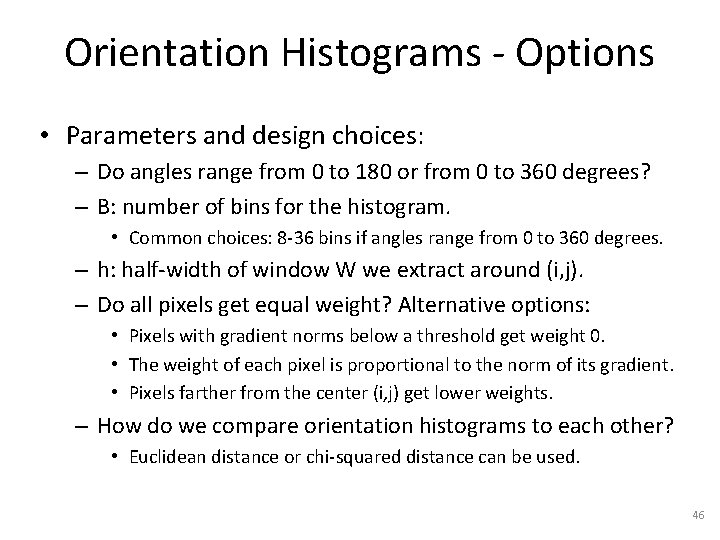 Orientation Histograms - Options

• Parameters and design choices:

– Do angles range from 0 to 180 or from 0 to 360 degrees?

– B: number of bins for the histogram.

• Common choices: 8-36 bins if angles range from 0 to 360 degrees.

– h: half-width of window W we extract around (i,j).

– Do all pixels get equal weight? Alternative options:

• Pixels with gradient norms below a threshold get weight 0.

• The weight of each pixel is proportional to the norm of its gradient.

• Pixels farther from the center (i,j) get lower weights.

– How do we compare orientation histograms to each other?

• Euclidean distance or chi-squared distance can be used.

46